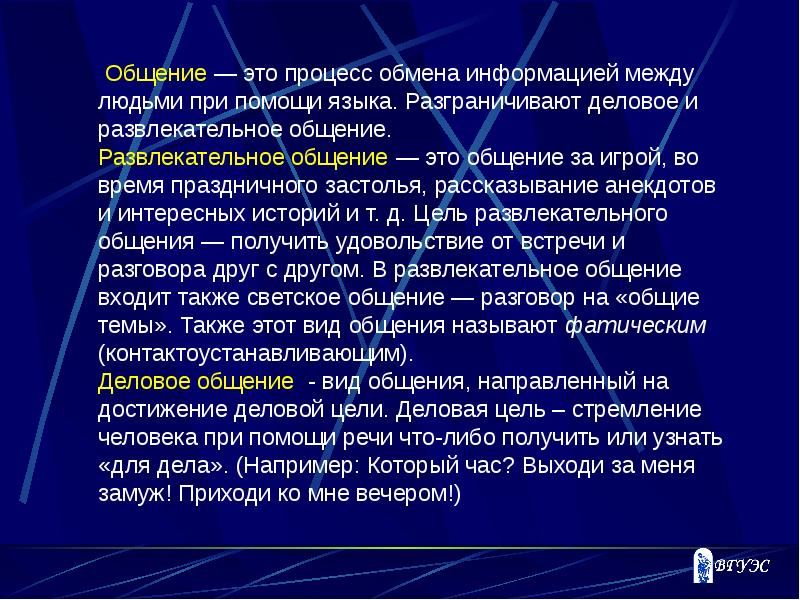 Общение — это процесс обмена информацией между людьми при помощи языка. Разграничивают деловое и развлекательное общение.
Развлекательное общение — это общение за игрой, во время праздничного застолья, рассказывание анекдотов и интересных историй и т. д. Цель развлекательного общения — получить удовольствие от встречи и разговора друг с другом. В развлекательное общение входит также светское общение — разговор на «общие темы». Также этот вид общения называют фатическим (контактоустанавливающим).
Деловое общение - вид общения, направленный на достижение деловой цели. Деловая цель – стремление человека при помощи речи что-либо получить или узнать «для дела». (Например: Который час? Выходи за меня замуж! Приходи ко мне вечером!)

ВГУЭС